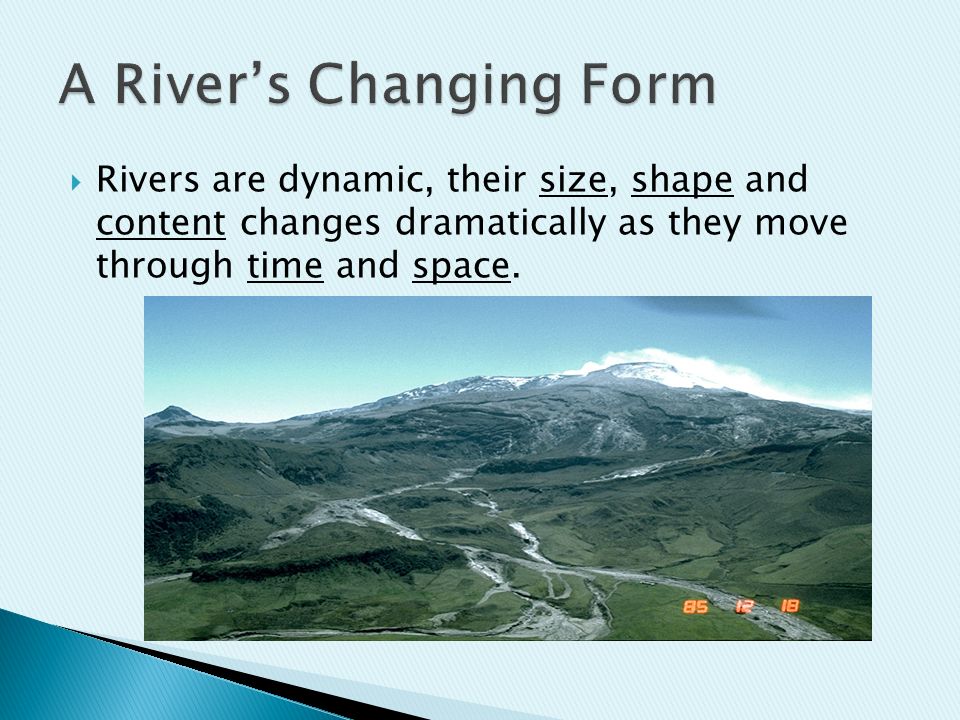 A River's Changing Form

Rivers are dynamic, their size, shape and content changes dramatically as they move through time and space.

85 12 18